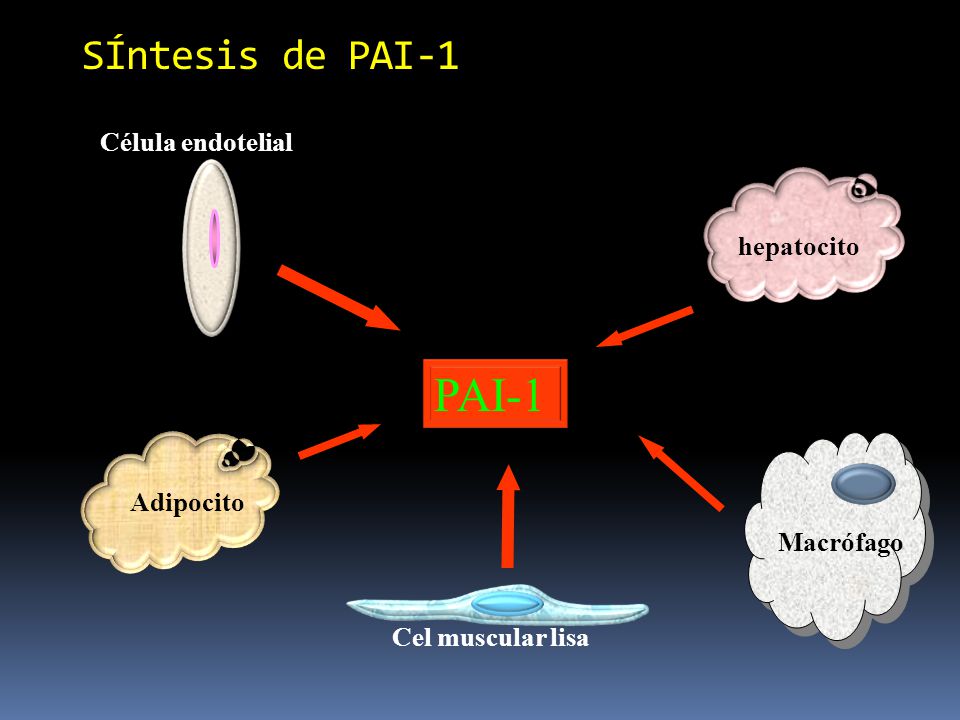 SÍntesis de PAI-1

Célula endotelial

hepatocito

PAI-1

Adipocito

Macrófago

Cel muscular lisa